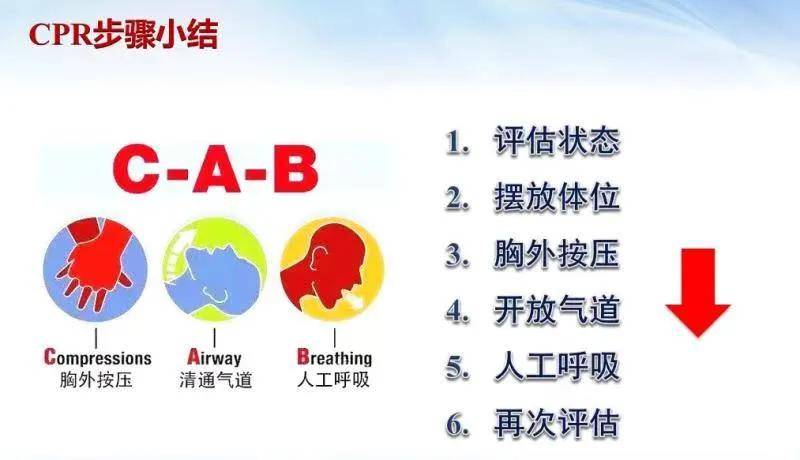 CPR步骤小结

C-A-B

Compressions
胸外按压

Airway
清通气道

Breathing
人工呼吸

1. 评估状态
2. 摆放体位
3. 胸外按压
4. 开放气道
5. 人工呼吸
6. 再次评估